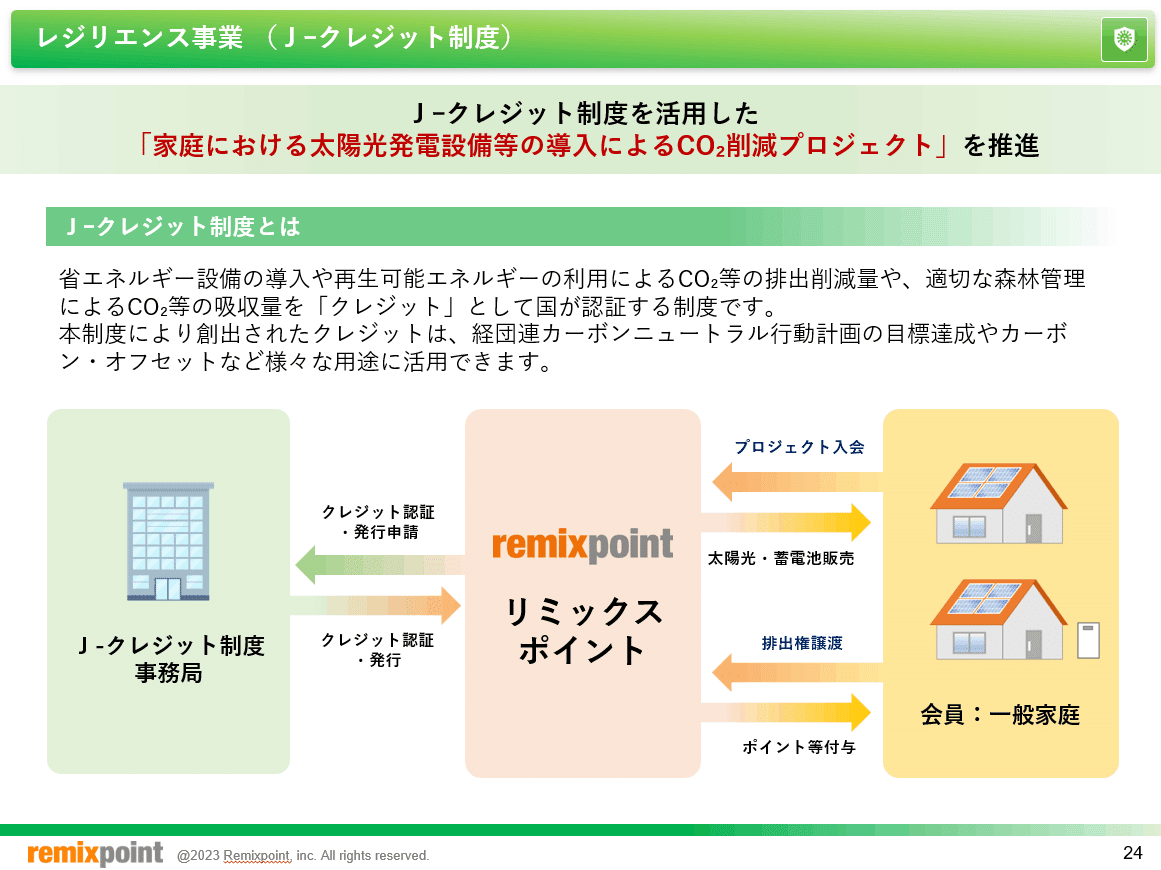 レジリエンス事業 （Ｊ-クレジット制度）

Ｊ-クレジット制度を活用した
「家庭における太陽光発電設備等の導入による$CO_2$削減プロジェクト」を推進

Ｊ-クレジット制度とは

省エネルギー設備の導入や再生可能エネルギーの利用による$CO_2$等の排出削減量や、適切な森林管理による$CO_2$等の吸収量を「クレジット」として国が認証する制度です。
本制度により創出されたクレジットは、経団連カーボンニュートラル行動計画の目標達成やカーボン・オフセットなど様々な用途に活用できます。

Ｊ-クレジット制度
事務局

クレジット認証
・発行申請

クレジット認証
・発行

remixpoint

リミックス
ポイント

プロジェクト入会

太陽光・蓄電池販売

排出権譲渡

ポイント等付与

会員：一般家庭

remixpoint @2023 Remixpoint, inc. All rights reserved.

24